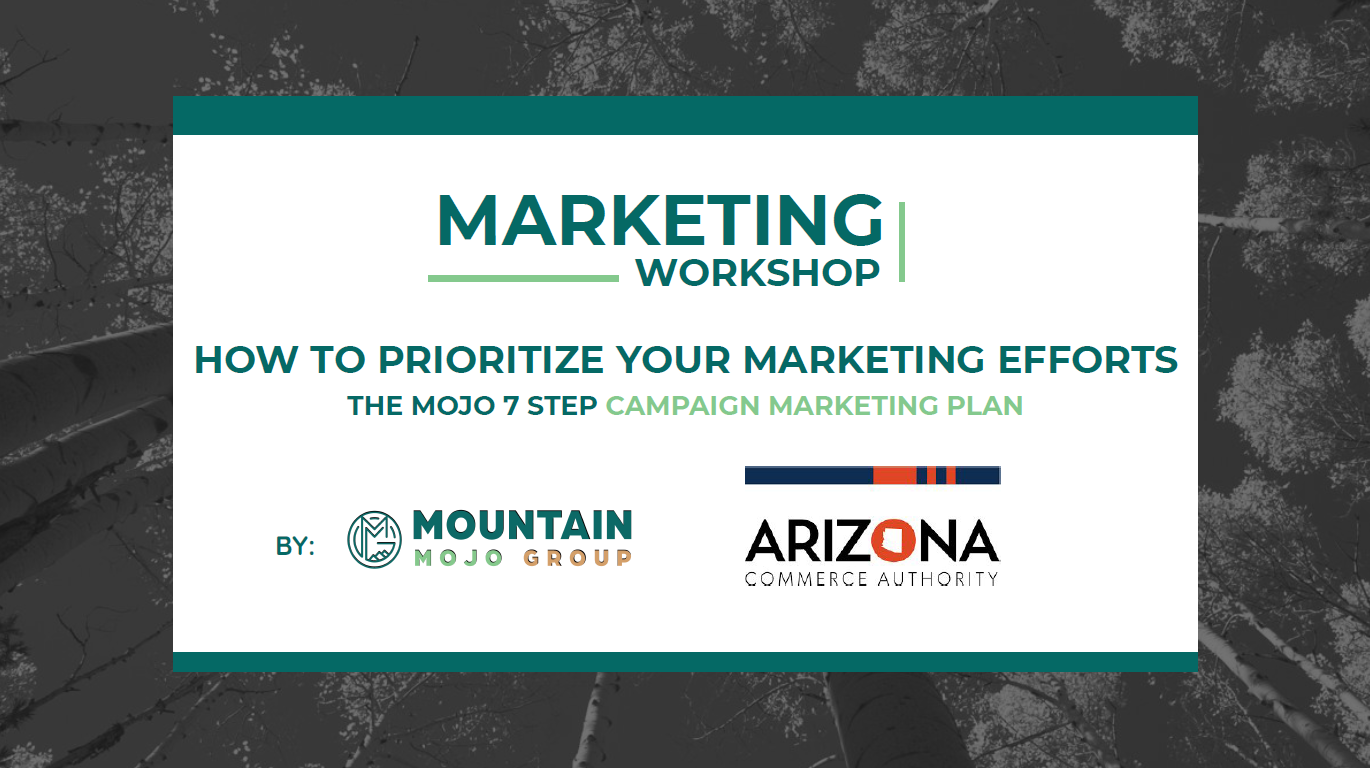 MARKETING
WORKSHOP

HOW TO PRIORITIZE YOUR MARKETING EFFORTS
THE MOJO 7 STEP CAMPAIGN MARKETING PLAN

BY: MOUNTAIN MOJO GROUP

ARIZONA
COMMERCE AUTHORITY